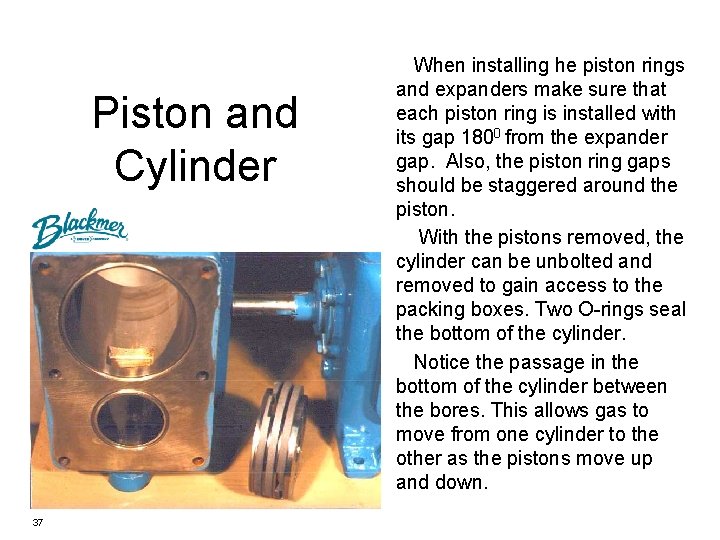 Piston and Cylinder

Blackmer

When installing he piston rings and expanders make sure that each piston ring is installed with its gap $180^0$ from the expander gap. Also, the piston ring gaps should be staggered around the piston.

With the pistons removed, the cylinder can be unbolted and removed to gain access to the packing boxes. Two O-rings seal the bottom of the cylinder.

Notice the passage in the bottom of the cylinder between the bores. This allows gas to move from one cylinder to the other as the pistons move up and down.

37